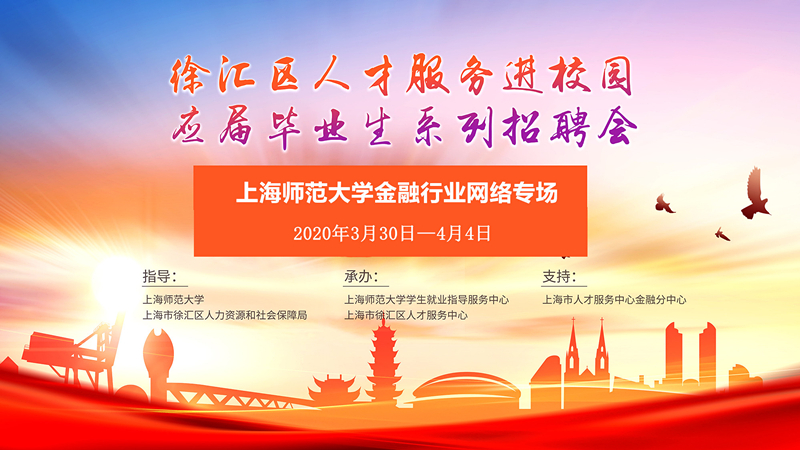 徐汇区人才服务进校园
应届毕业生系列招聘会

上海师范大学金融行业网络专场

2020年3月30日—4月4日

指导：
上海师范大学
上海市徐汇区人力资源和社会保障局

承办：
上海师范大学学生就业指导服务中心
上海市徐汇区人才服务中心

支持：
上海市人才服务中心金融分中心